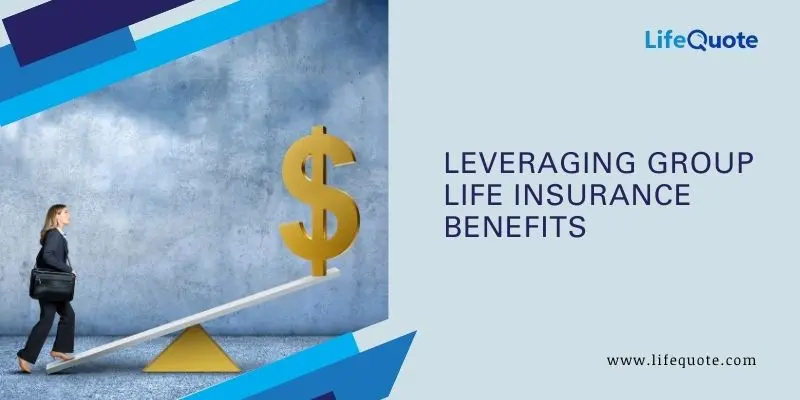 LifeQuote

$

LEVERAGING GROUP LIFE INSURANCE BENEFITS

www.lifequote.com